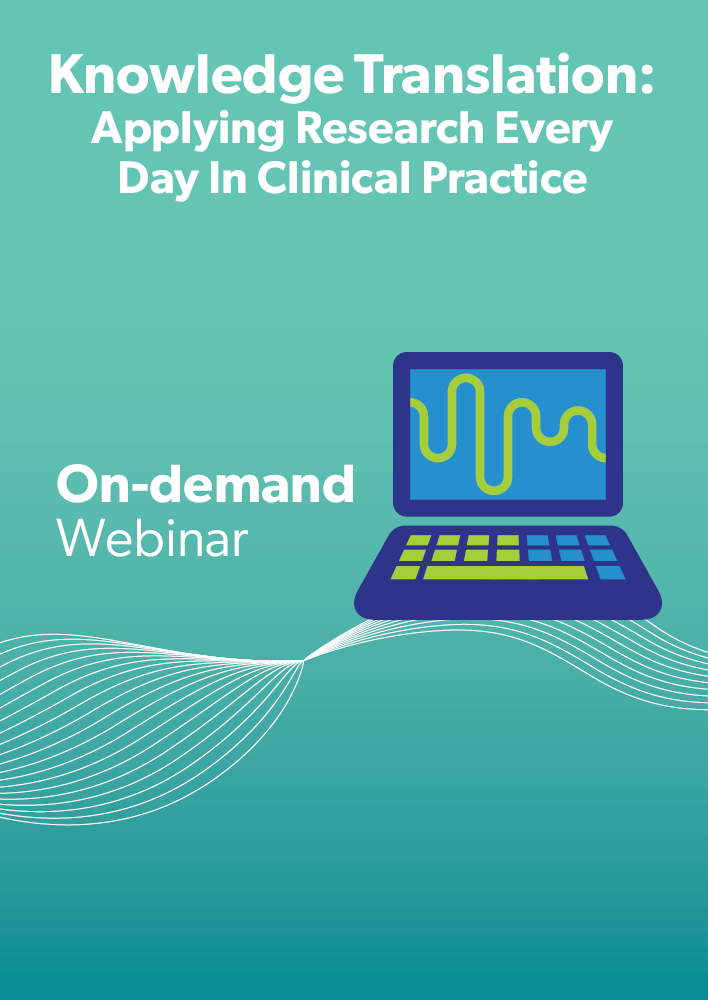 Knowledge Translation:
Applying Research Every Day In Clinical Practice

On-demand
Webinar